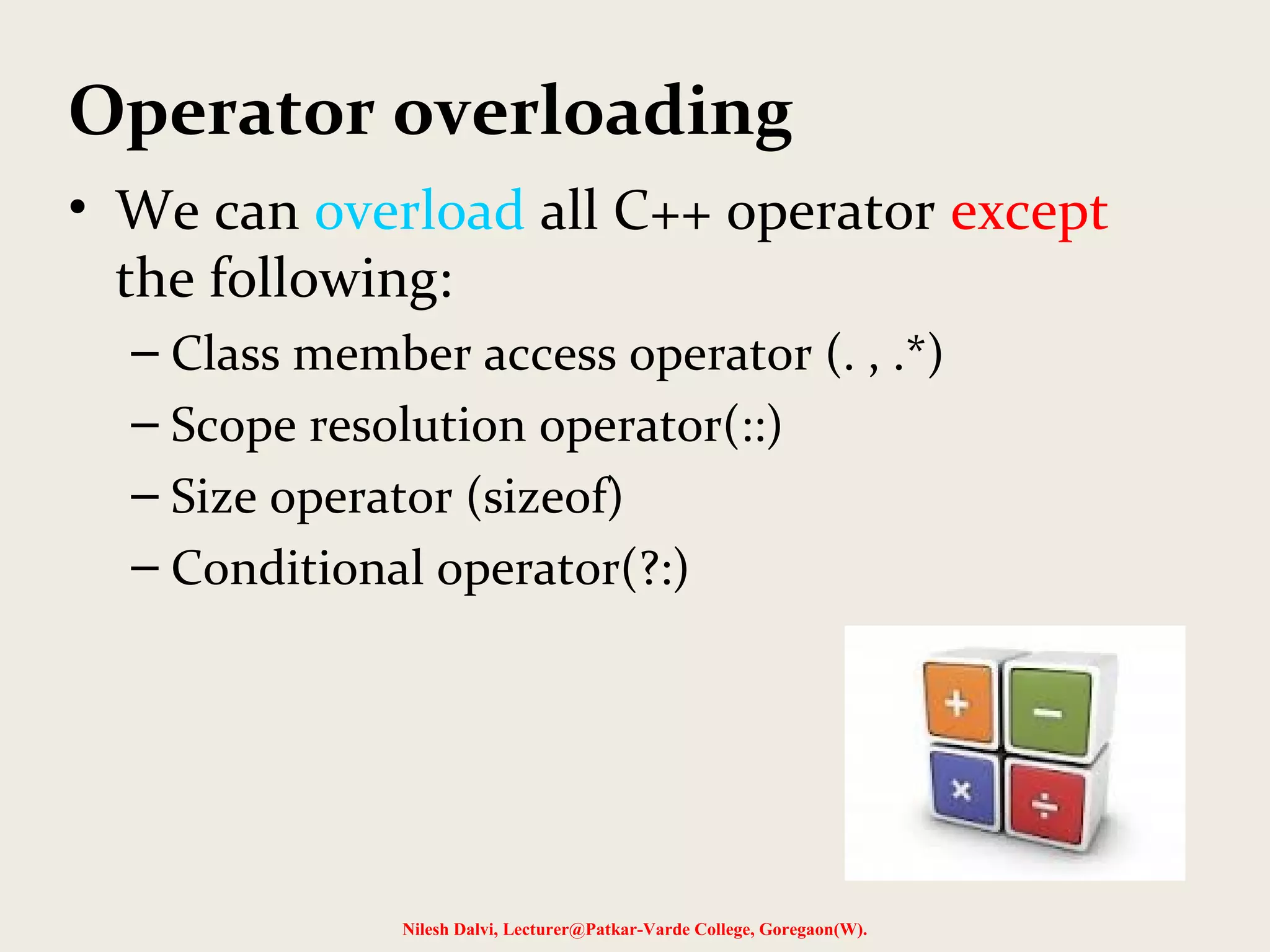 Operator overloading

• We can overload all C++ operator except the following:
– Class member access operator (. , .*)
– Scope resolution operator(::)
– Size operator (sizeof)
– Conditional operator(?:)

+ − × ÷

Nilesh Dalvi, Lecturer@Patkar-Varde College, Goregaon(W).